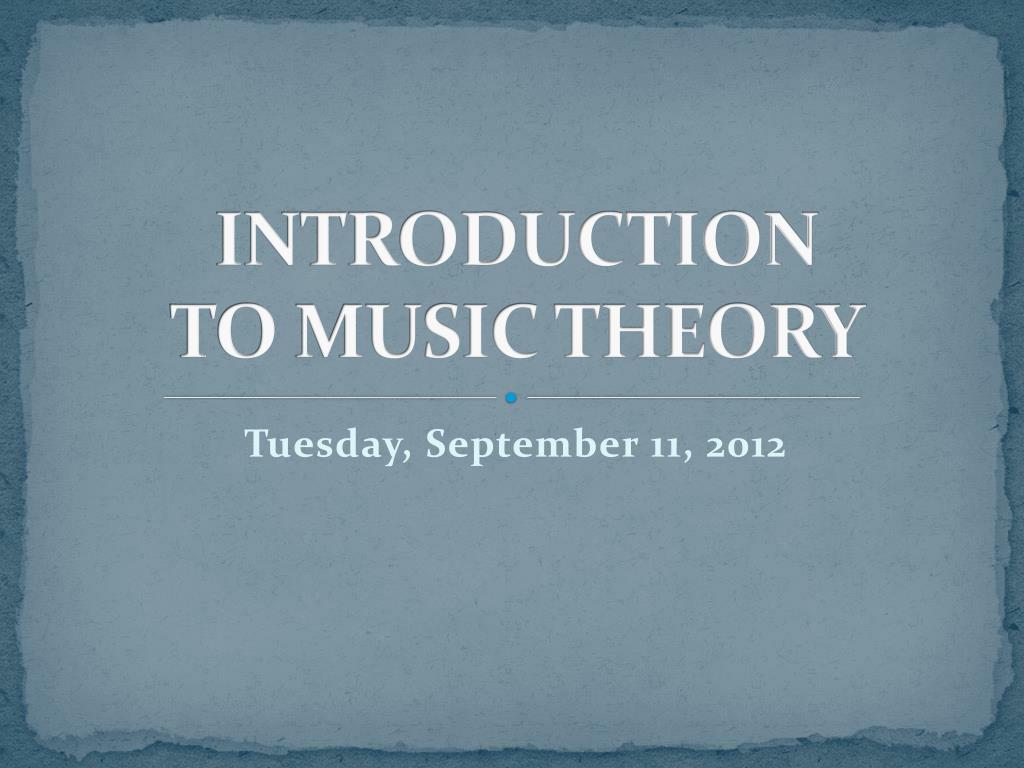 INTRODUCTION TO MUSIC THEORY

Tuesday, September 11, 2012